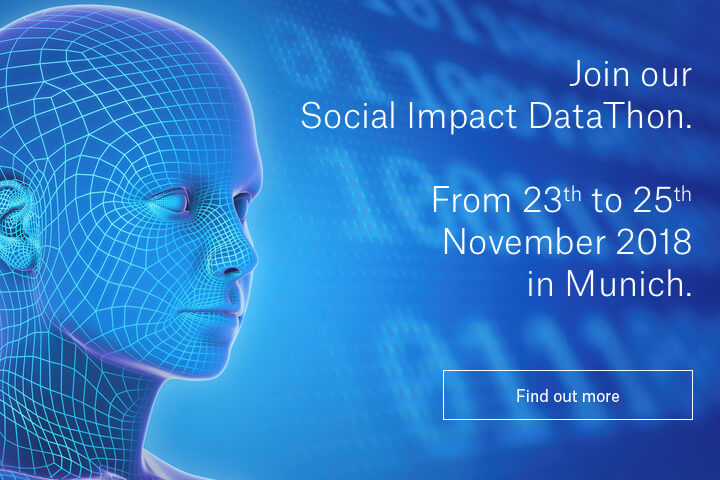 Join our
Social Impact DataThon.

From 23$^{th}$ to 25$^{th}$
November 2018
in Munich.

Find out more